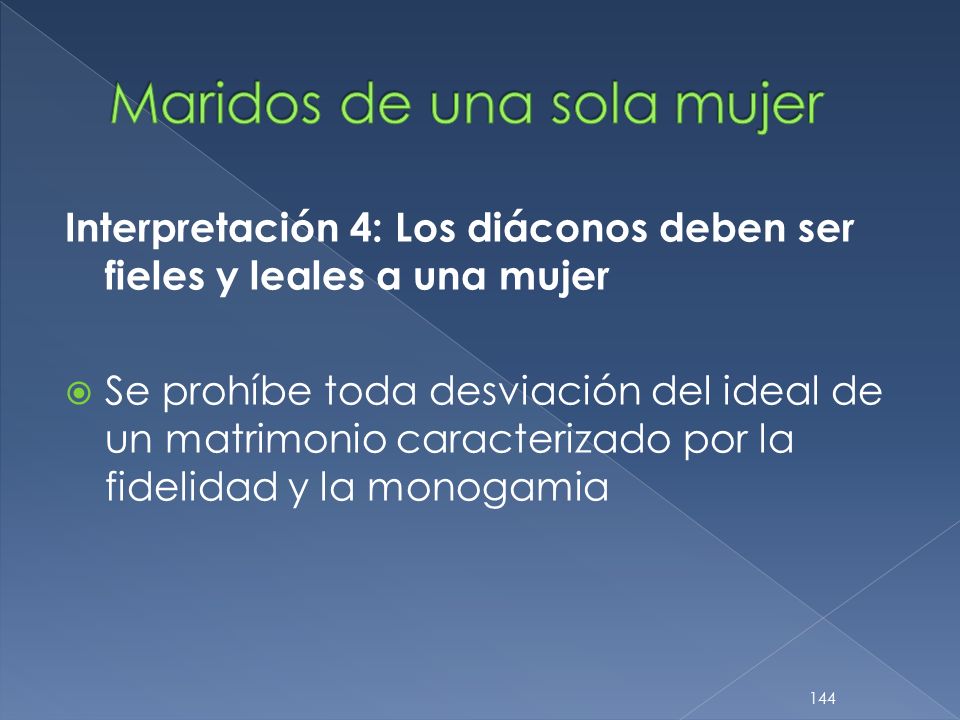 Maridos de una sola mujer

Interpretación 4: Los diáconos deben ser fieles y leales a una mujer

Se prohíbe toda desviación del ideal de un matrimonio caracterizado por la fidelidad y la monogamia

144